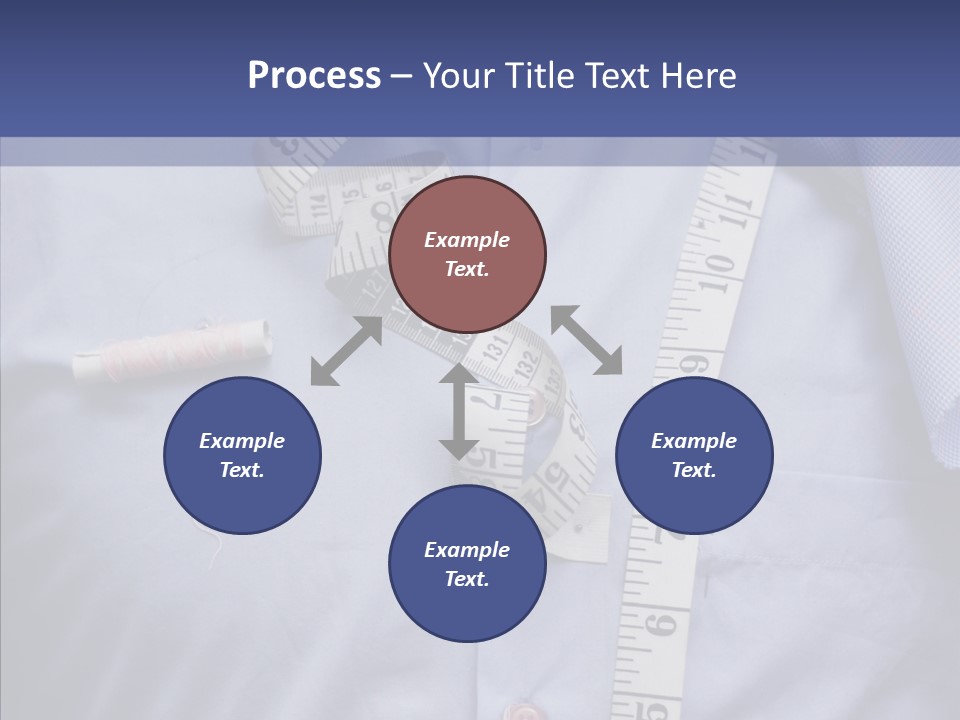 Process – Your Title Text Here

Example Text.

Example Text.

Example Text.

Example Text.